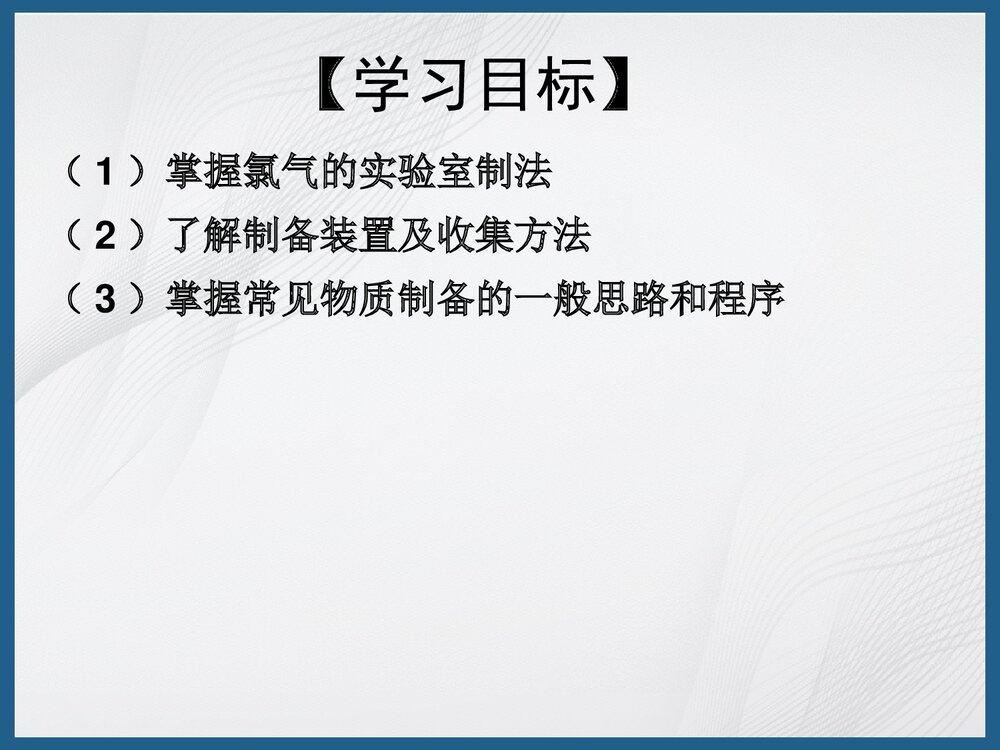 【学习目标】

（1）掌握氯气的实验室制法

（2）了解制备装置及收集方法

（3）掌握常见物质制备的一般思路和程序